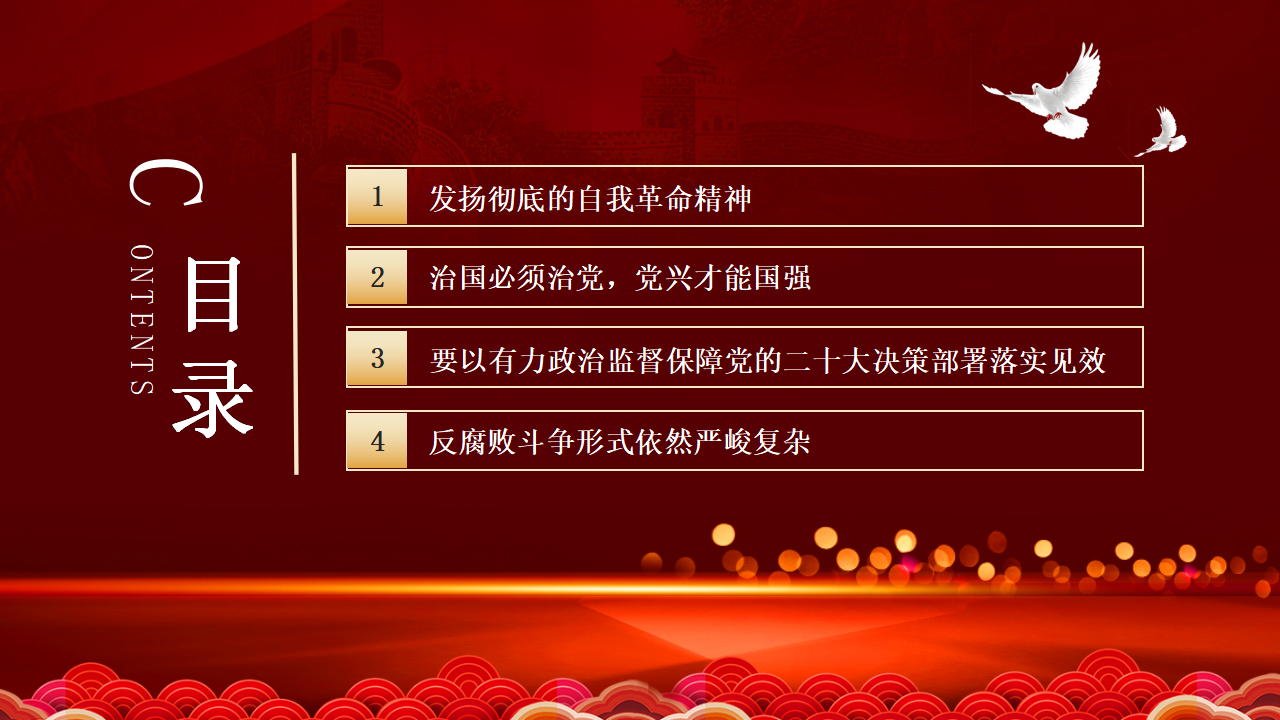 CONTENTS

目录

1 发扬彻底的自我革命精神

2 治国必须治党，党兴才能国强

3 要以有力政治监督保障党的二十大决策部署落实见效

4 反腐败斗争形式依然严峻复杂